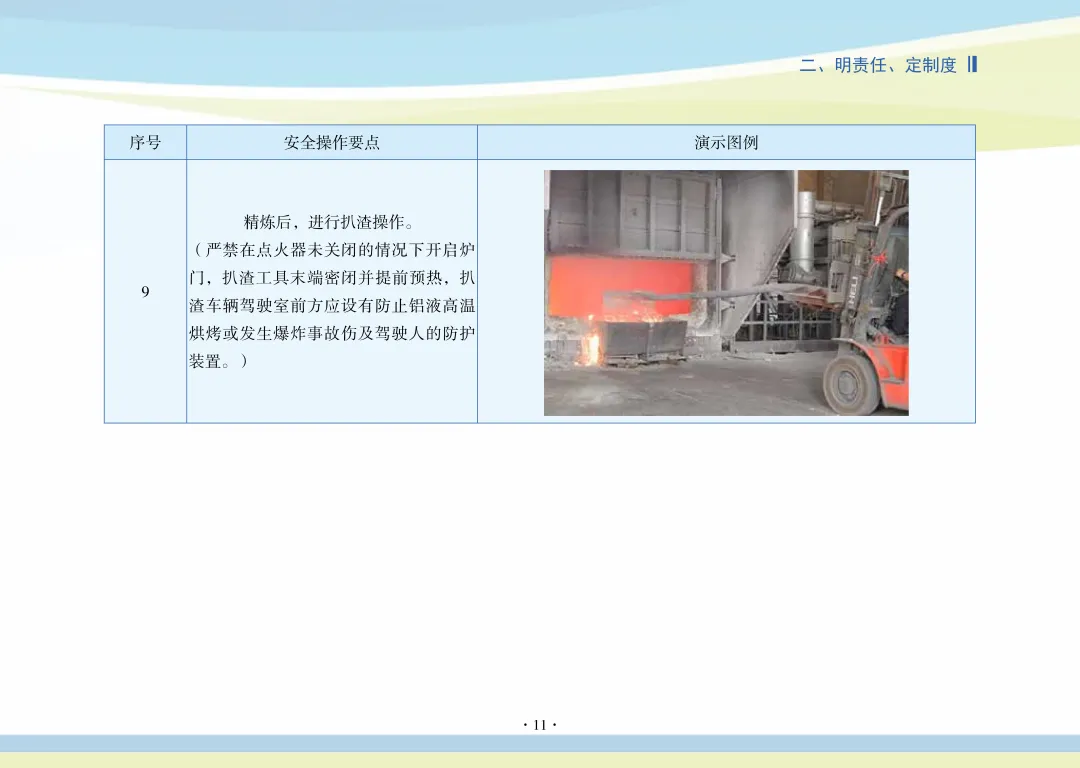 二、明责任、定制度

| 序号 | 安全操作要点 | 演示图例 |
|---|---|---|
| 9 | 精炼后，进行扒渣操作。（严禁在点火器未关闭的情况下开启炉门，扒渣工具末端密闭并提前预热，扒渣车辆驾驶室前方应设有防止铝液高温烘烤或发生爆炸事故伤及驾驶人的防护装置。） | |

· 11 ·